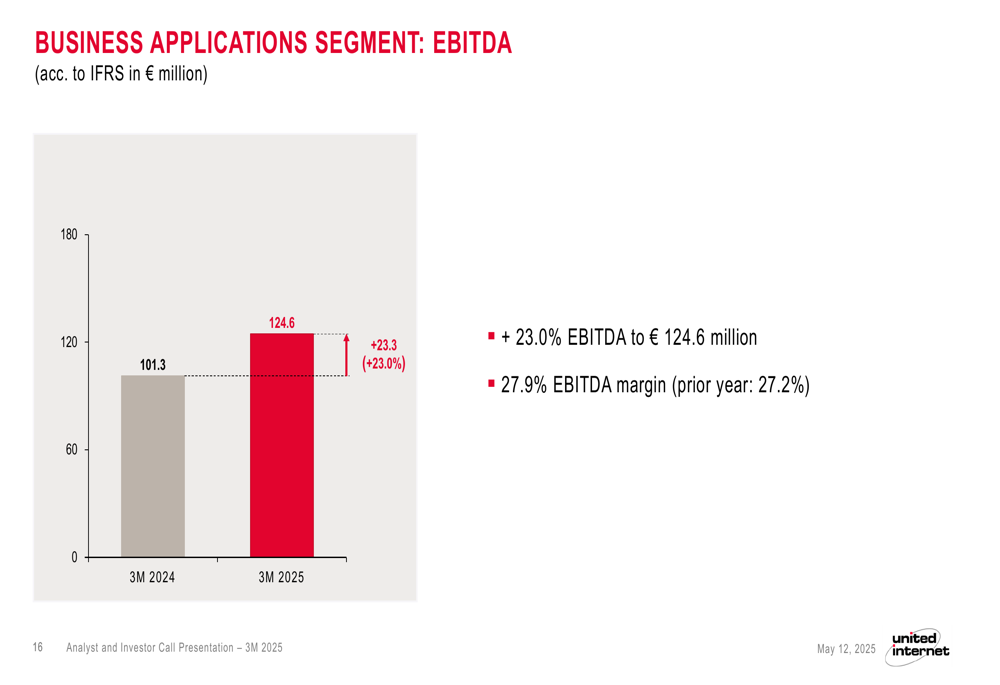 BUSINESS APPLICATIONS SEGMENT: EBITDA
(acc. to IFRS in € million)

180
120
60
0
101.3
124.6
+23.3
(+23.0%)
3M 2024
3M 2025

▪ + 23.0% EBITDA to € 124.6 million

▪ 27.9% EBITDA margin (prior year: 27.2%)

16 Analyst and Investor Call Presentation – 3M 2025

May 12, 2025

united internet